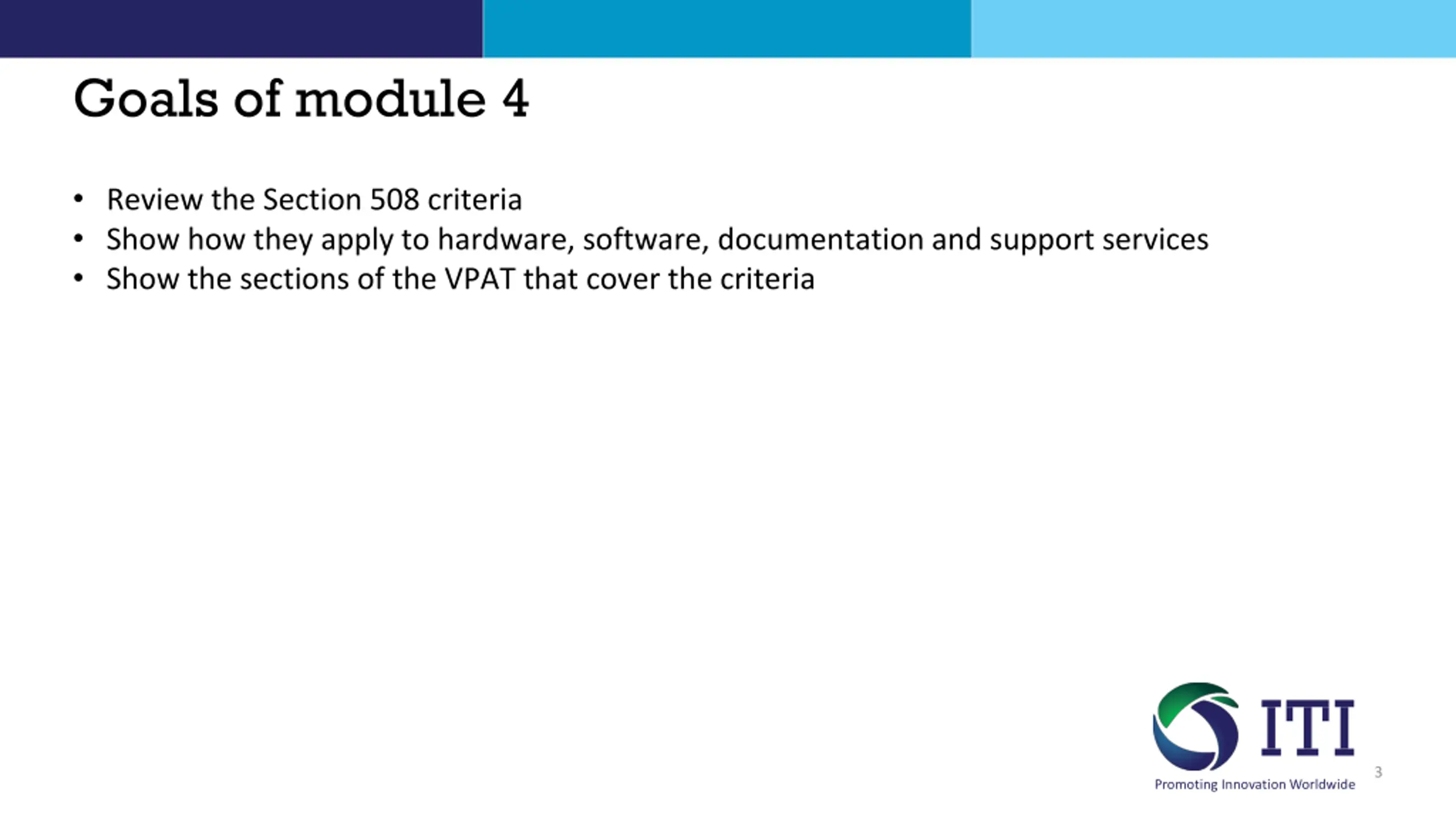 Goals of module 4

• Review the Section 508 criteria
• Show how they apply to hardware, software, documentation and support services
• Show the sections of the VPAT that cover the criteria

ITI
Promoting Innovation Worldwide

3